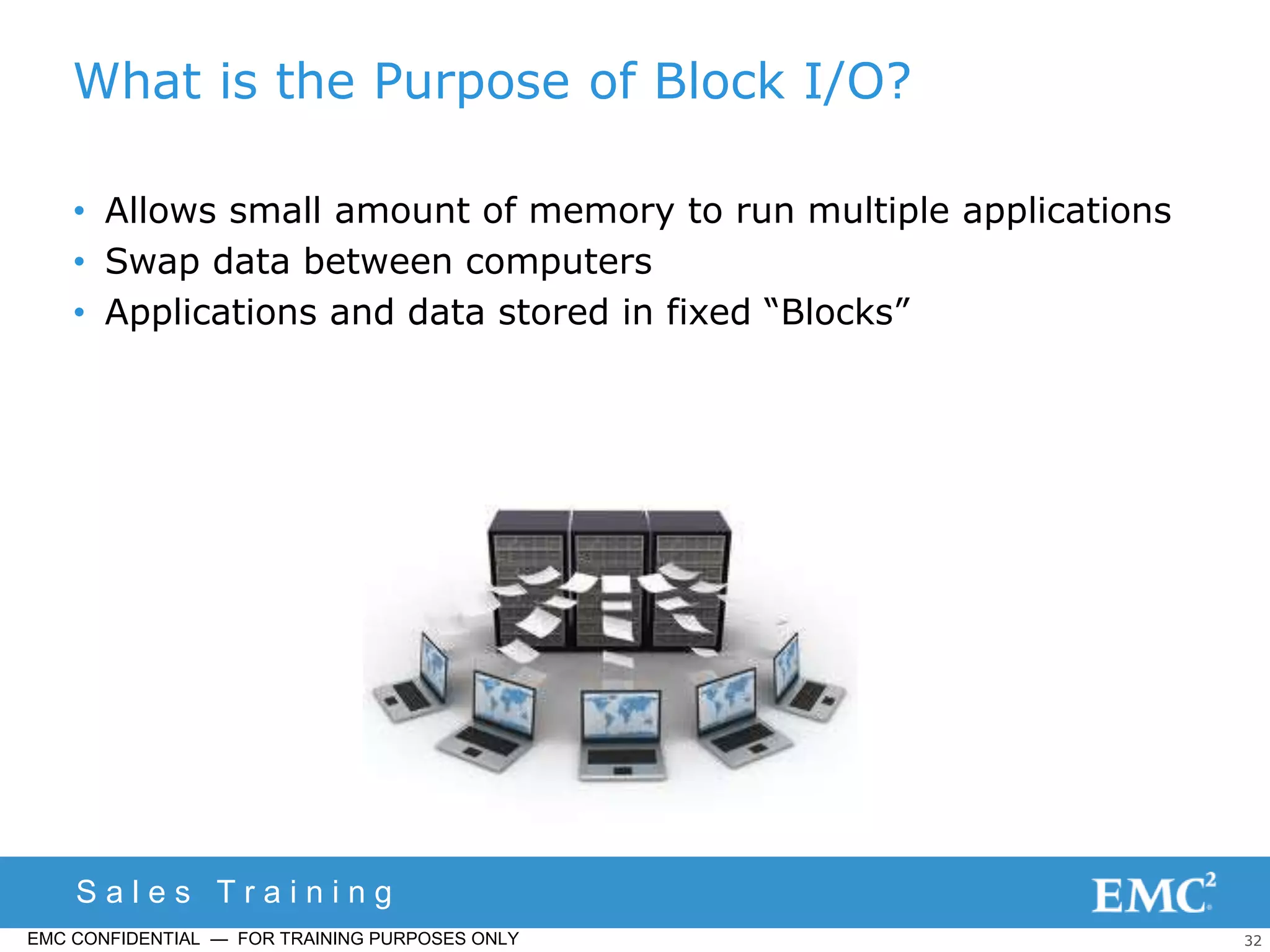 What is the Purpose of Block I/O?

• Allows small amount of memory to run multiple applications
• Swap data between computers
• Applications and data stored in fixed “Blocks”

Sales Training

EMC$^2$

EMC CONFIDENTIAL — FOR TRAINING PURPOSES ONLY

32